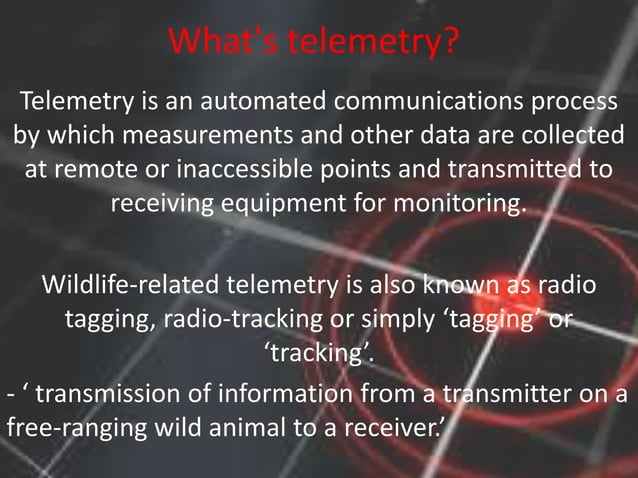 What's telemetry?

Telemetry is an automated communications process by which measurements and other data are collected at remote or inaccessible points and transmitted to receiving equipment for monitoring.

Wildlife-related telemetry is also known as radio tagging, radio-tracking or simply ‘tagging’ or ‘tracking’.

- ‘ transmission of information from a transmitter on a free-ranging wild animal to a receiver.’